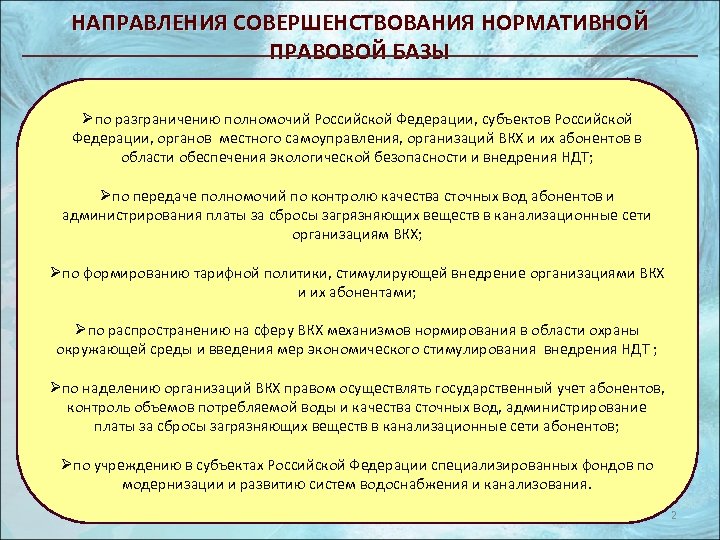 НАПРАВЛЕНИЯ СОВЕРШЕНСТВОВАНИЯ НОРМАТИВНОЙ ПРАВОВОЙ БАЗЫ

➢по разграничению полномочий Российской Федерации, субъектов Российской Федерации, органов местного самоуправления, организаций ВКХ и их абонентов в области обеспечения экологической безопасности и внедрения НДТ;

➢по передаче полномочий по контролю качества сточных вод абонентов и администрирования платы за сбросы загрязняющих веществ в канализационные сети организациям ВКХ;

➢по формированию тарифной политики, стимулирующей внедрение организациями ВКХ и их абонентами;

➢по распространению на сферу ВКХ механизмов нормирования в области охраны окружающей среды и введения мер экономического стимулирования внедрения НДТ ;

➢по наделению организаций ВКХ правом осуществлять государственный учет абонентов, контроль объемов потребляемой воды и качества сточных вод, администрирование платы за сбросы загрязняющих веществ в канализационные сети абонентов;

➢по учреждению в субъектах Российской Федерации специализированных фондов по модернизации и развитию систем водоснабжения и канализования.

2